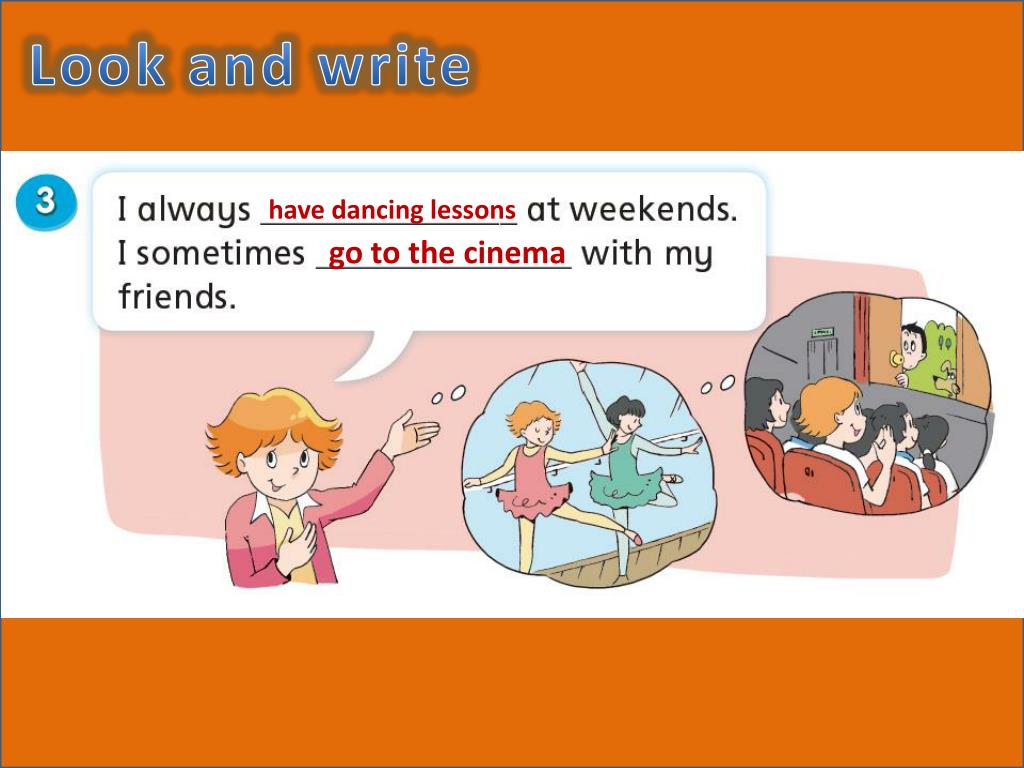 Look and write

3

I always have dancing lessons at weekends. I sometimes go to the cinema with my friends.